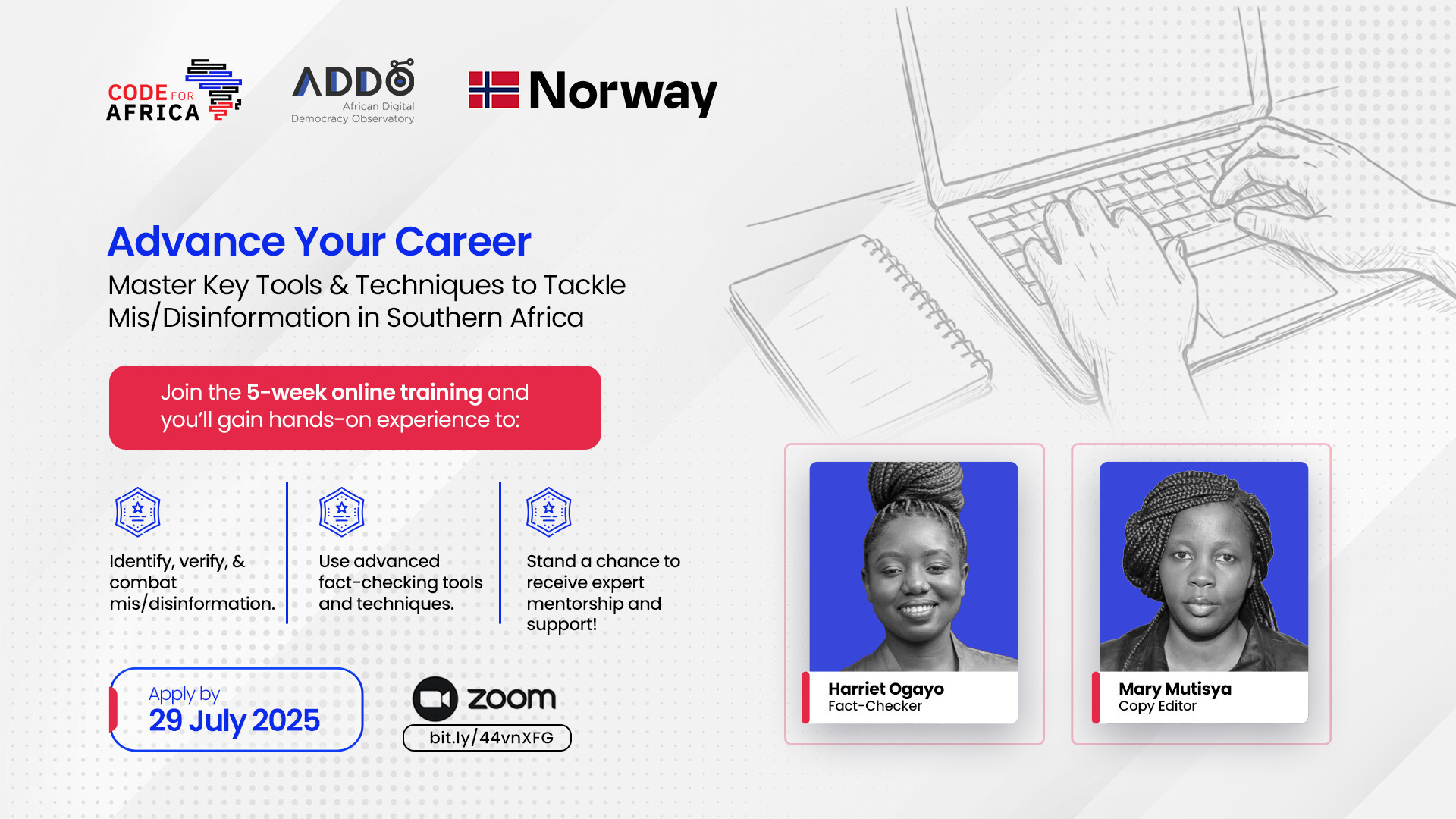 CODE FOR AFRICA

ADDO
African Digital Democracy Observatory

Norway

Advance Your Career

Master Key Tools & Techniques to Tackle Mis/Disinformation in Southern Africa

Join the 5-week online training and you'll gain hands-on experience to:

Identify, verify, & combat mis/disinformation.

Use advanced fact-checking tools and techniques.

Stand a chance to receive expert mentorship and support!

Apply by
29 July 2025

zoom
bit.ly/44vnXFG

Harriet Ogayo
Fact-Checker

Mary Mutisya
Copy Editor